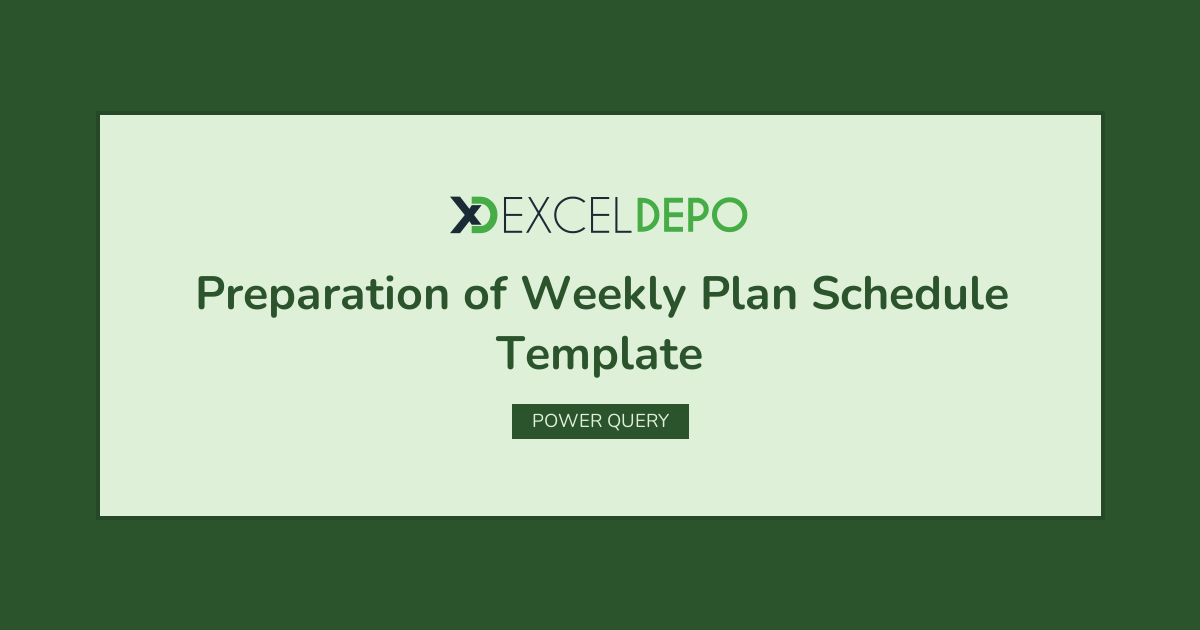 XD EXCELDEPO

Preparation of Weekly Plan Schedule Template

POWER QUERY